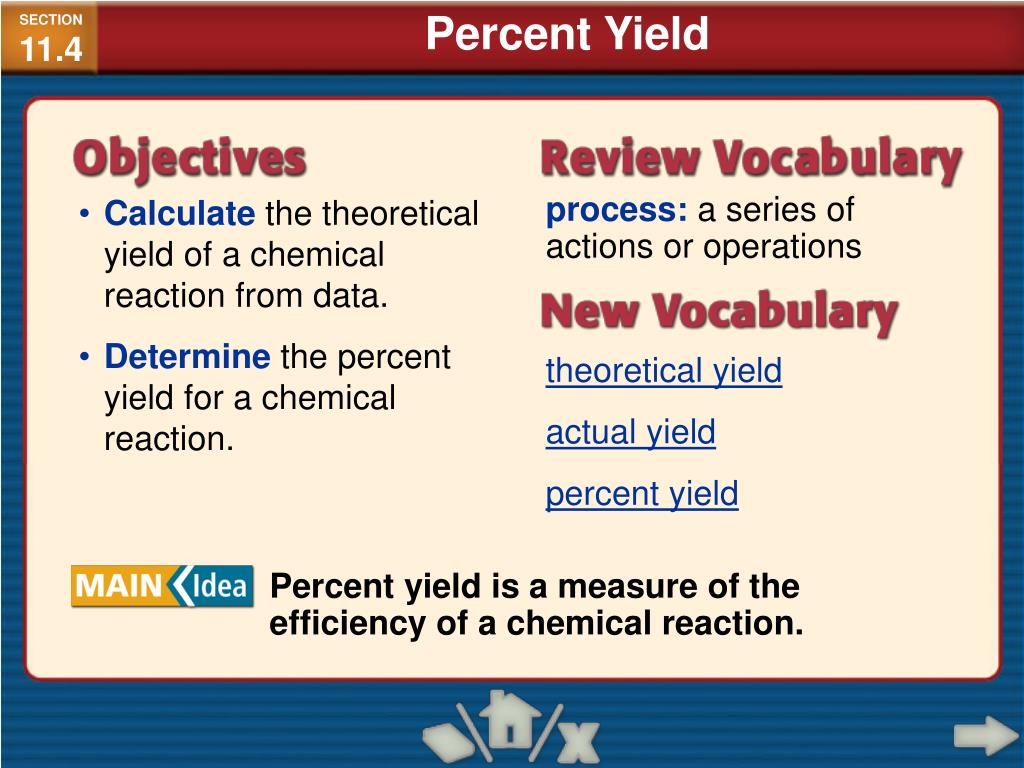 SECTION
11.4

Percent Yield

Objectives

• Calculate the theoretical yield of a chemical reaction from data.

• Determine the percent yield for a chemical reaction.

Review Vocabulary

process: a series of actions or operations

New Vocabulary

theoretical yield

actual yield

percent yield

MAIN Idea

Percent yield is a measure of the efficiency of a chemical reaction.